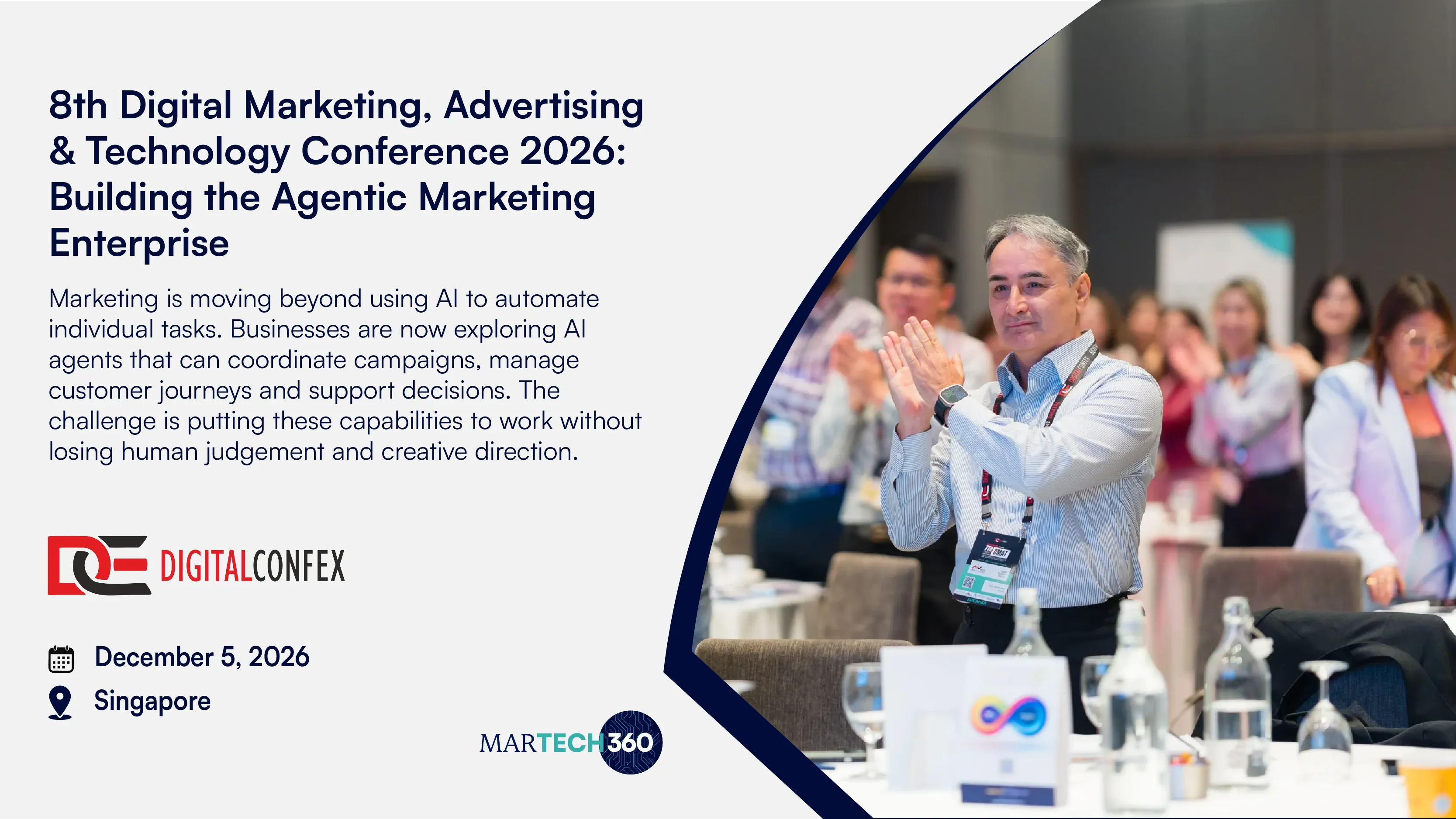 8th Digital Marketing, Advertising & Technology Conference 2026: Building the Agentic Marketing Enterprise

Marketing is moving beyond using AI to automate individual tasks. Businesses are now exploring AI agents that can coordinate campaigns, manage customer journeys and support decisions. The challenge is putting these capabilities to work without losing human judgement and creative direction.

DIGITALCONFEX

December 5, 2026
Singapore

MARTECH360